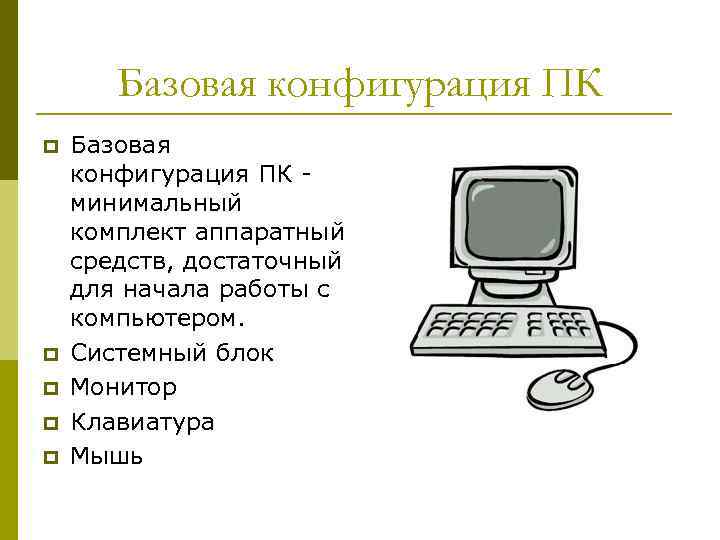 Базовая конфигурация ПК

Базовая конфигурация ПК - минимальный комплект аппаратный средств, достаточный для начала работы с компьютером.

Системный блок

Монитор

Клавиатура

Мышь